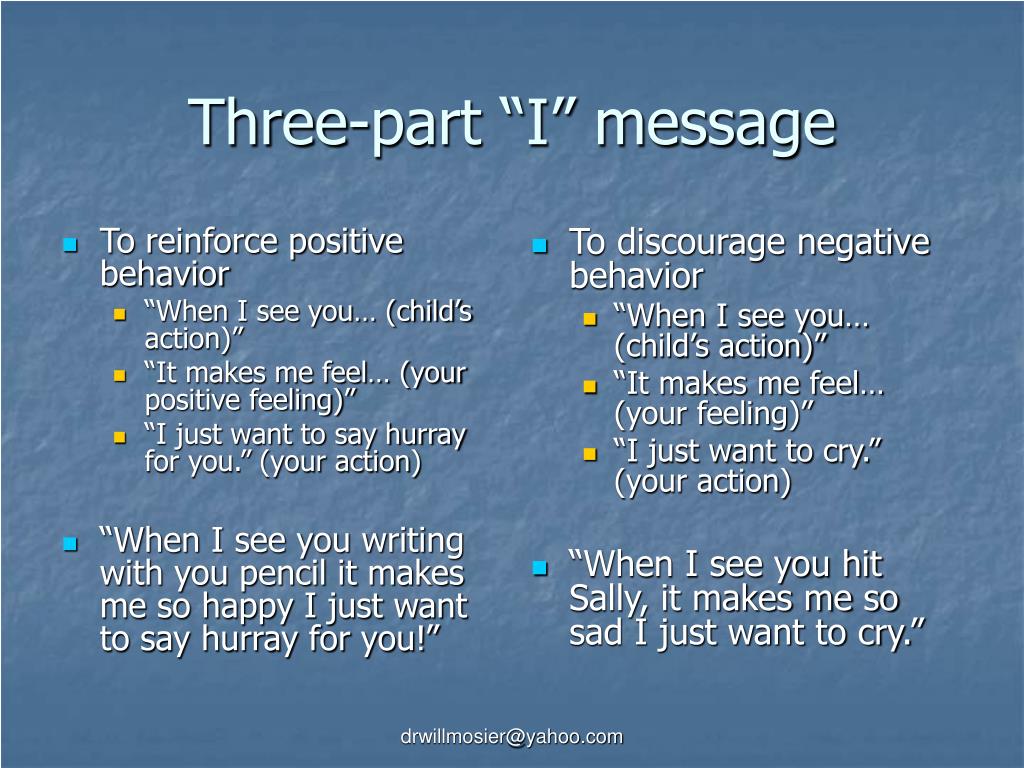 Three-part “I” message

To reinforce positive behavior
“When I see you… (child’s action)”
“It makes me feel… (your positive feeling)”
“I just want to say hurray for you.” (your action)

“When I see you writing with you pencil it makes me so happy I just want to say hurray for you!”

To discourage negative behavior
“When I see you… (child’s action)”
“It makes me feel… (your feeling)”
“I just want to cry.” (your action)

“When I see you hit Sally, it makes me so sad I just want to cry.”

drwillmosier@yahoo.com